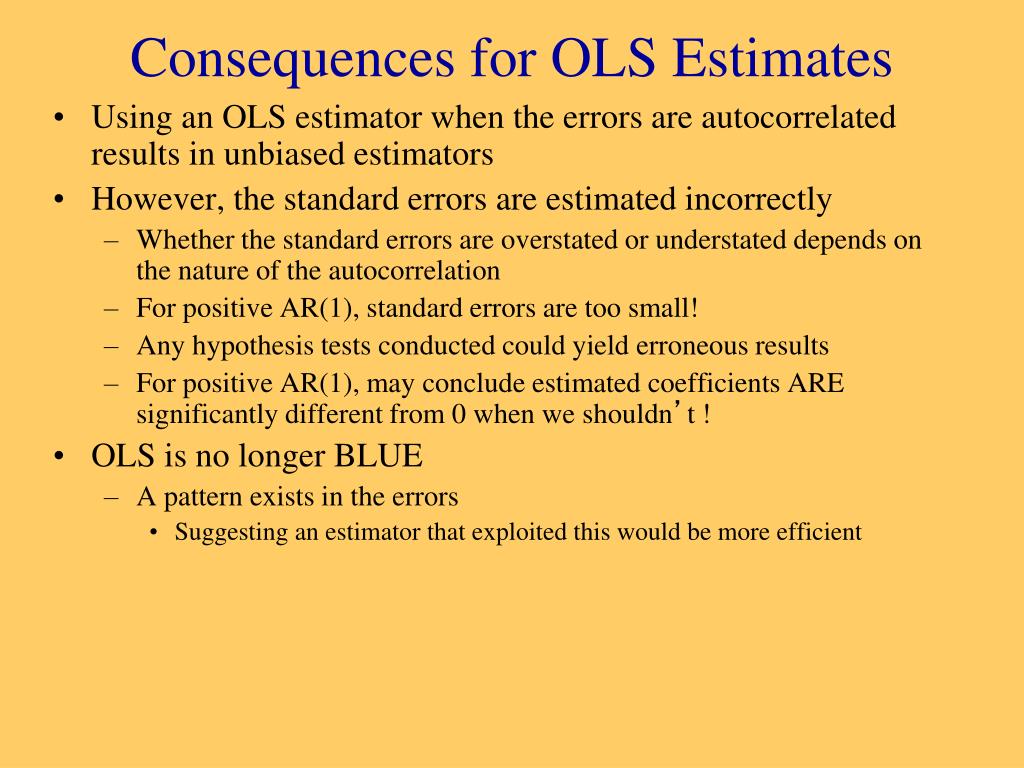 Consequences for OLS Estimates

• Using an OLS estimator when the errors are autocorrelated results in unbiased estimators

• However, the standard errors are estimated incorrectly
– Whether the standard errors are overstated or understated depends on the nature of the autocorrelation
– For positive AR(1), standard errors are too small!
– Any hypothesis tests conducted could yield erroneous results
– For positive AR(1), may conclude estimated coefficients ARE significantly different from 0 when we shouldn’t !

• OLS is no longer BLUE
– A pattern exists in the errors
• Suggesting an estimator that exploited this would be more efficient